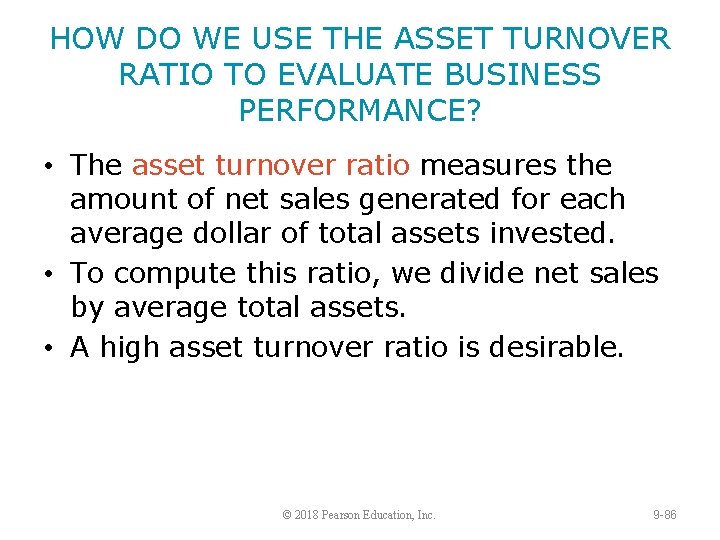 HOW DO WE USE THE ASSET TURNOVER RATIO TO EVALUATE BUSINESS PERFORMANCE?

• The asset turnover ratio measures the amount of net sales generated for each average dollar of total assets invested.

• To compute this ratio, we divide net sales by average total assets.

• A high asset turnover ratio is desirable.

© 2018 Pearson Education, Inc.

9-86